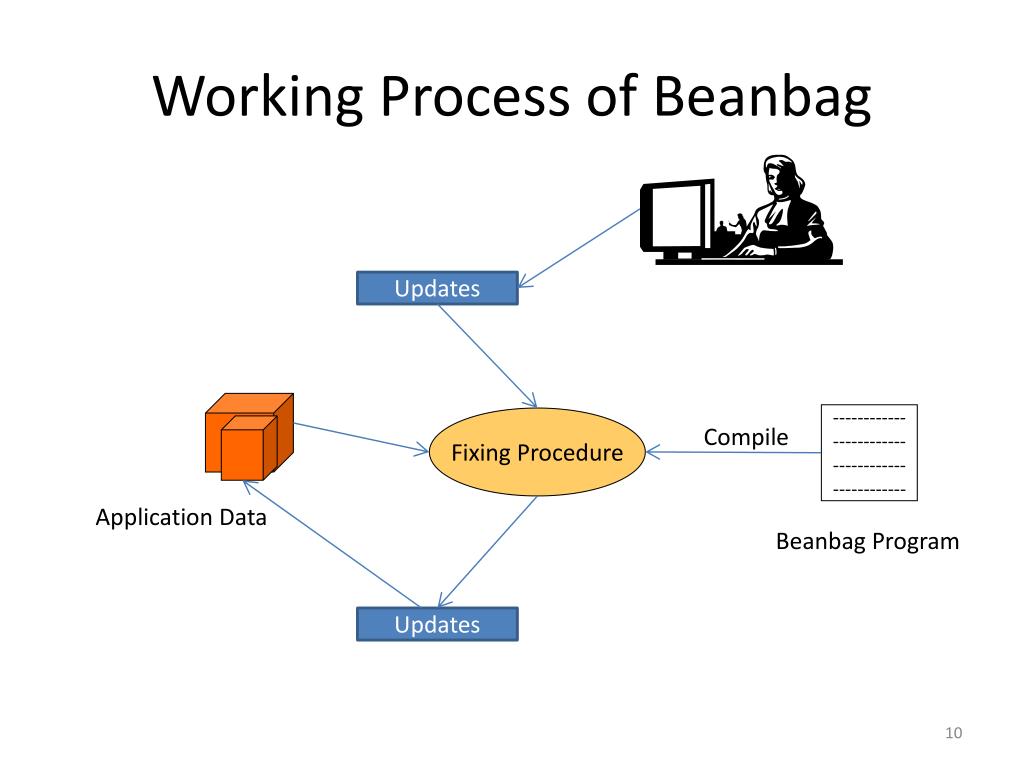 Working Process of Beanbag

Updates

Fixing Procedure

Compile

------------
------------
------------
------------

Application Data

Beanbag Program

Updates

10